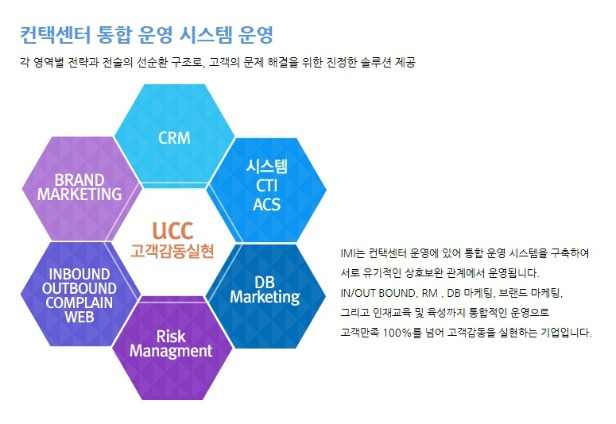 컨택센터 통합 운영 시스템 운영

각 영역별 전략과 전술의 선순환 구조로, 고객의 문제 해결을 위한 진정한 솔루션 제공

CRM

BRAND MARKETING

시스템
CTI
ACS

UCC
고객감동실현

INBOUND
OUTBOUND
COMPLAIN
WEB

DB Marketing

Risk Managment

IMI는 컨택센터 운영에 있어 통합 운영 시스템을 구축하여 서로 유기적인 상호보완 관계에서 운영됩니다.
IN/OUT BOUND, RM , DB 마케팅, 브랜드 마케팅,
그리고 인재교육 및 육성까지 통합적인 운영으로
고객만족 100%를 넘어 고객감동을 실현하는 기업입니다.